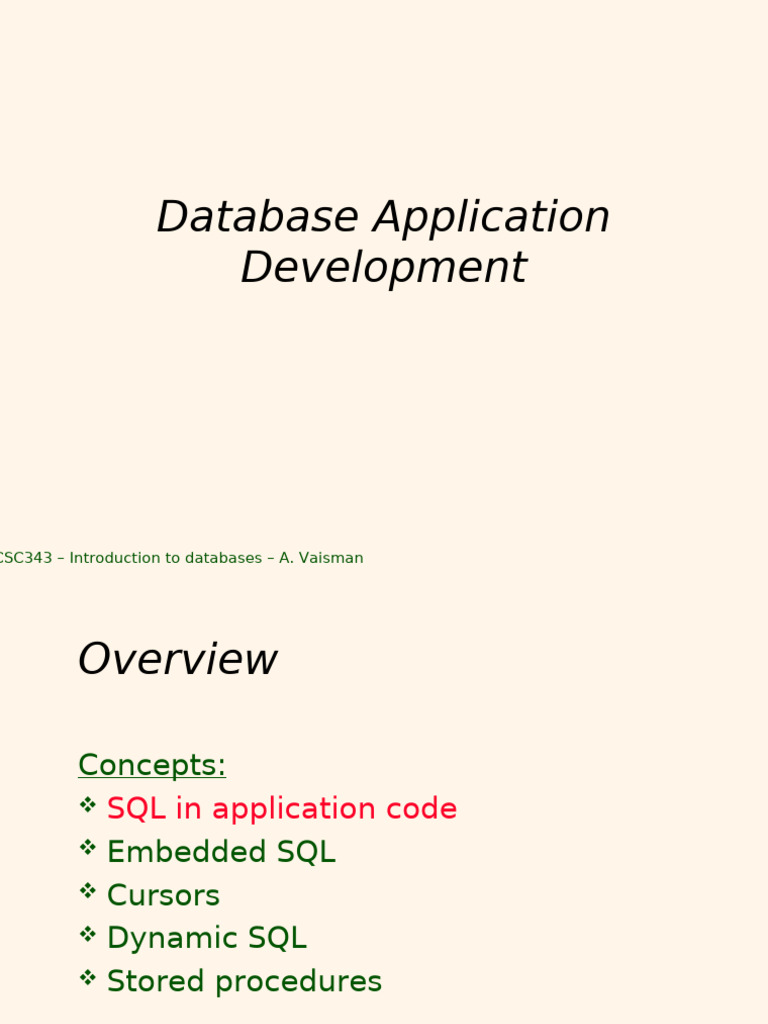 Database Application Development

CSC343 – Introduction to databases – A. Vaisman

Overview

Concepts:
❖ SQL in application code
❖ Embedded SQL
❖ Cursors
❖ Dynamic SQL
❖ Stored procedures